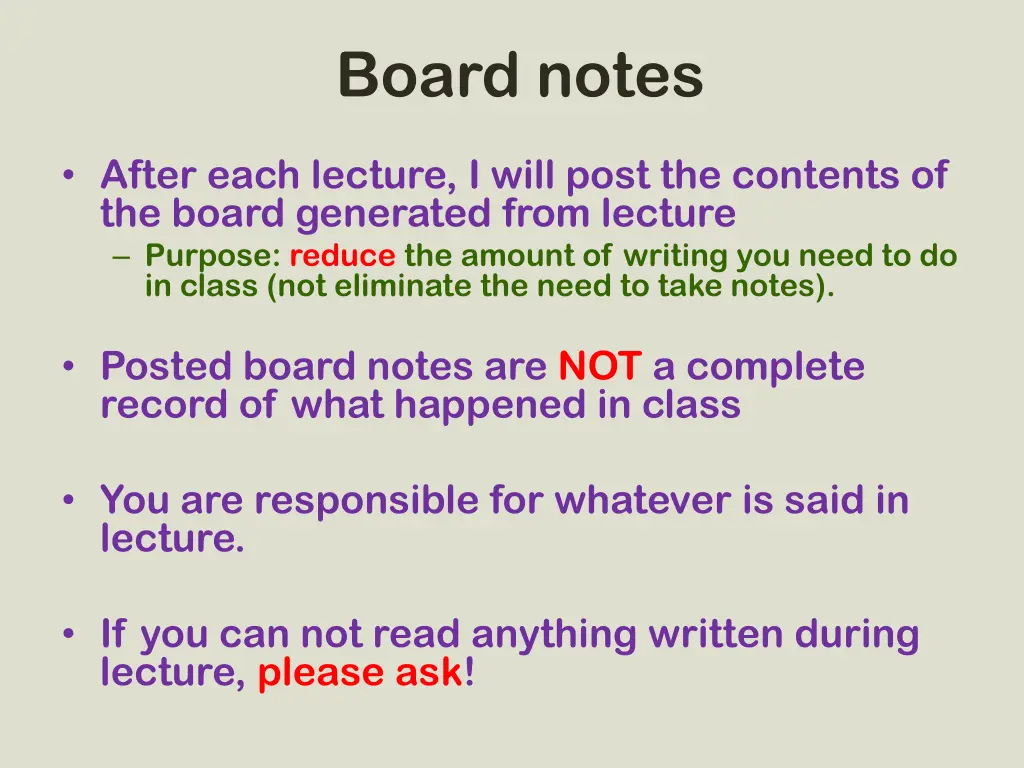 Board notes

• After each lecture, I will post the contents of the board generated from lecture
– Purpose: reduce the amount of writing you need to do in class (not eliminate the need to take notes).

• Posted board notes are NOT a complete record of what happened in class

• You are responsible for whatever is said in lecture.

• If you can not read anything written during lecture, please ask!